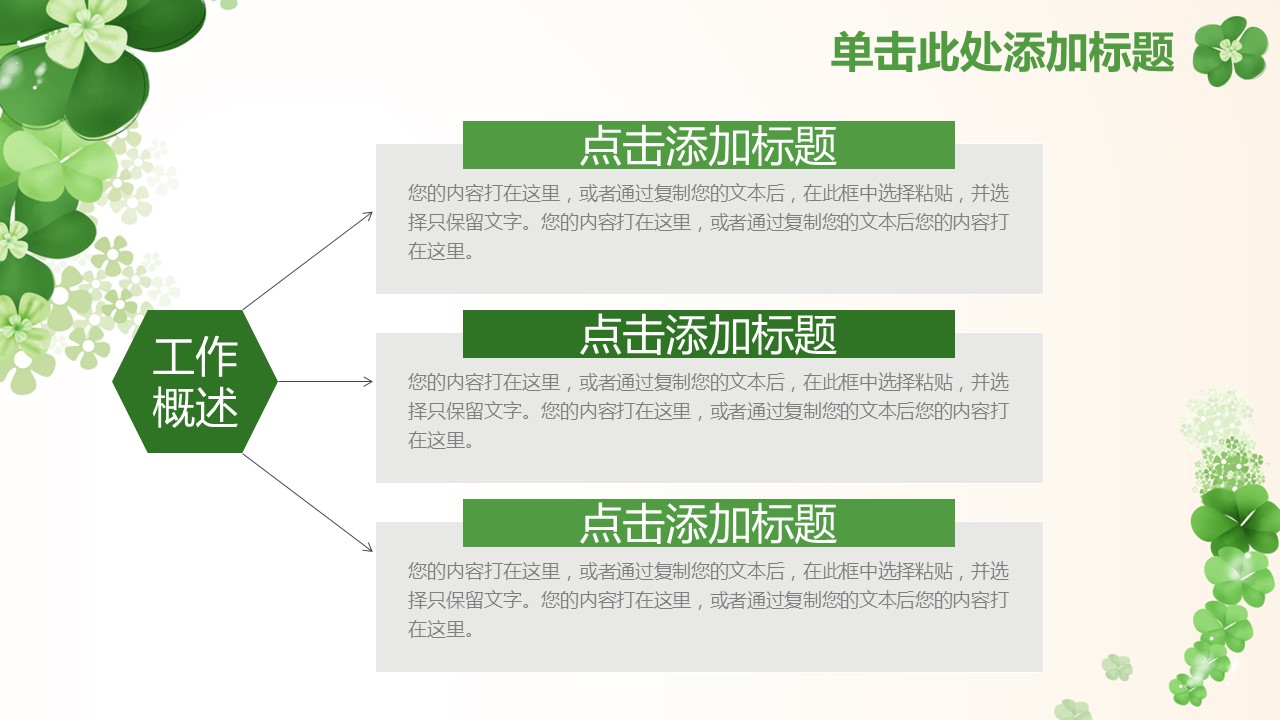 单击此处添加标题

工作概述

点击添加标题

您的内容打在这里，或者通过复制您的文本后，在此框中选择粘贴，并选择只保留文字。您的内容打在这里，或者通过复制您的文本后您的内容打在这里。

点击添加标题

您的内容打在这里，或者通过复制您的文本后，在此框中选择粘贴，并选择只保留文字。您的内容打在这里，或者通过复制您的文本后您的内容打在这里。

点击添加标题

您的内容打在这里，或者通过复制您的文本后，在此框中选择粘贴，并选择只保留文字。您的内容打在这里，或者通过复制您的文本后您的内容打在这里。